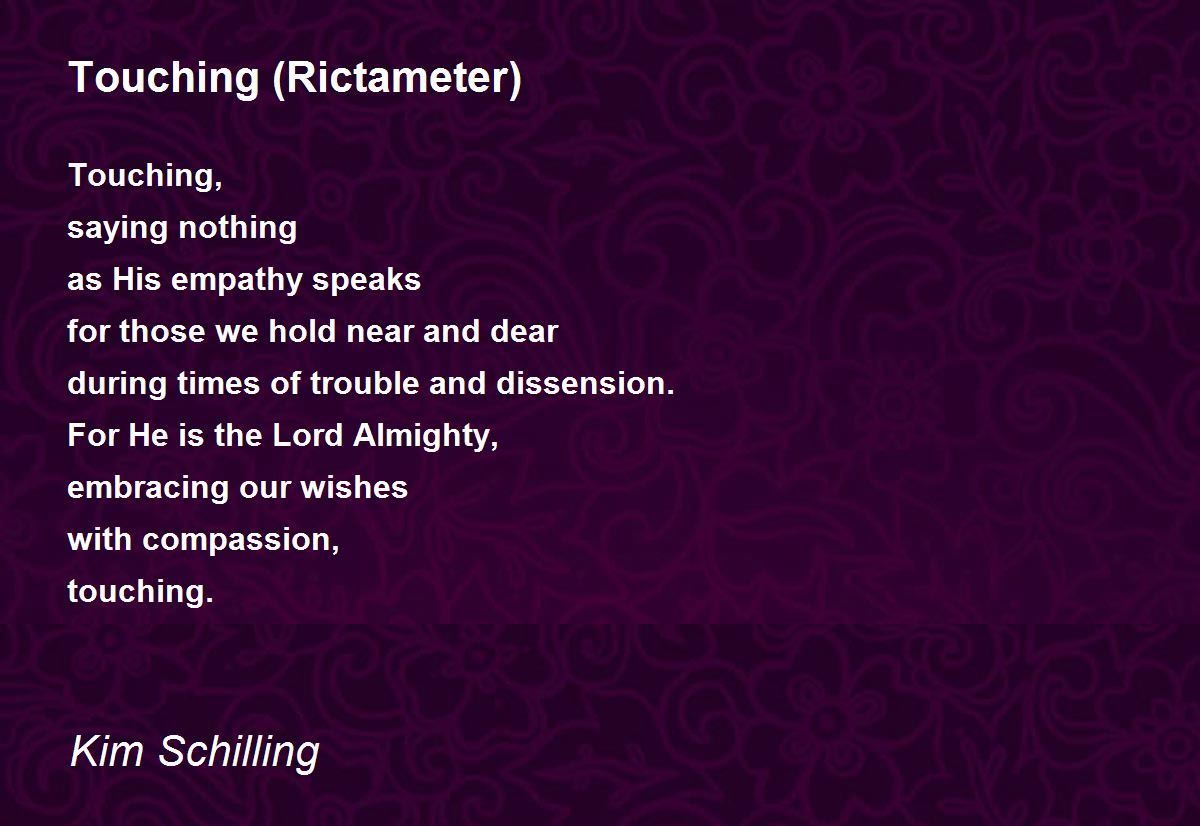 Touching (Rictameter)

Touching,
saying nothing
as His empathy speaks
for those we hold near and dear
during times of trouble and dissension.
For He is the Lord Almighty,
embracing our wishes
with compassion,
touching.

Kim Schilling